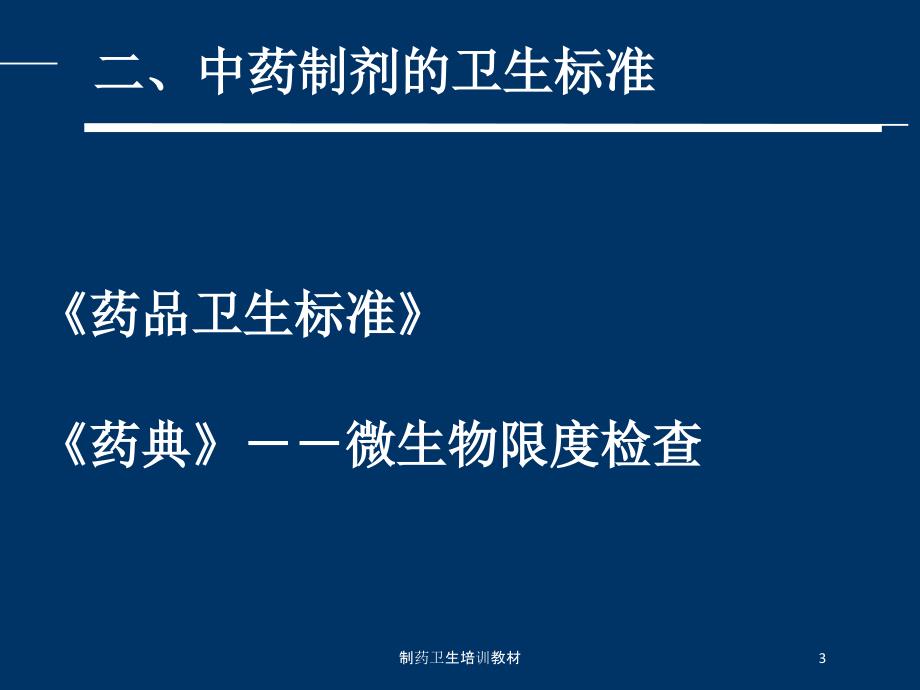 二、中药制剂的卫生标准

《药品卫生标准》

《药典》——微生物限度检查

制药卫生培训教材

3